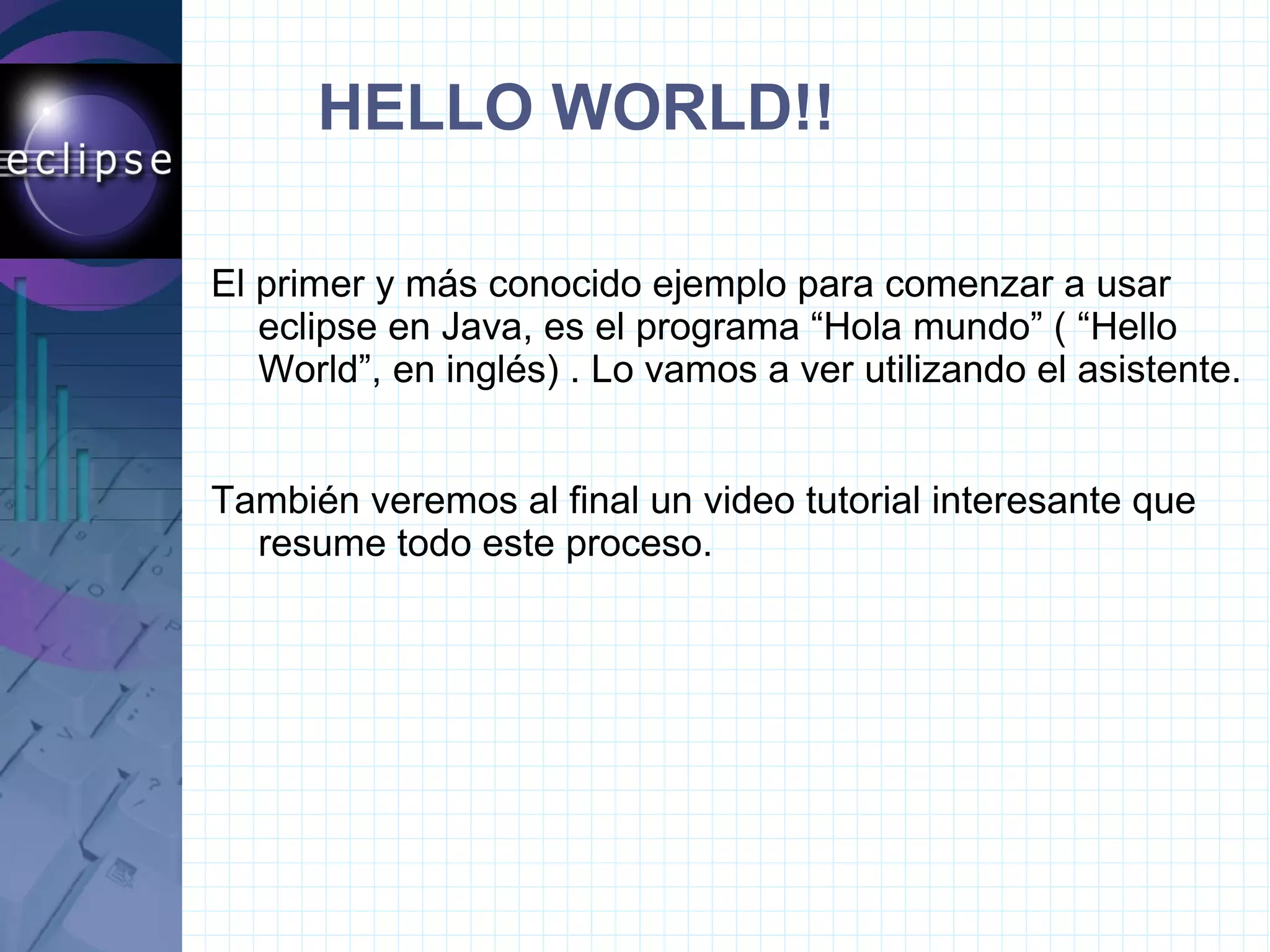 eclipse

HELLO WORLD!!

El primer y más conocido ejemplo para comenzar a usar eclipse en Java, es el programa “Hola mundo” ( “Hello World”, en inglés) . Lo vamos a ver utilizando el asistente.

También veremos al final un video tutorial interesante que resume todo este proceso.